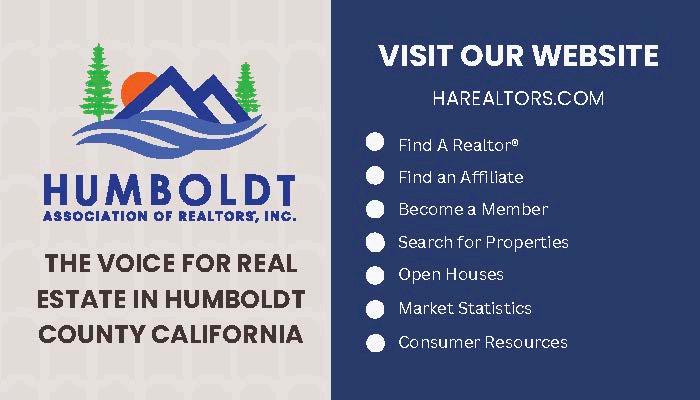 HUMBOLDT
ASSOCIATION OF REALTORS®, INC.

THE VOICE FOR REAL ESTATE IN HUMBOLDT COUNTY CALIFORNIA

VISIT OUR WEBSITE

HAREALTORS.COM

Find A Realtor®
Find an Affiliate
Become a Member
Search for Properties
Open Houses
Market Statistics
Consumer Resources